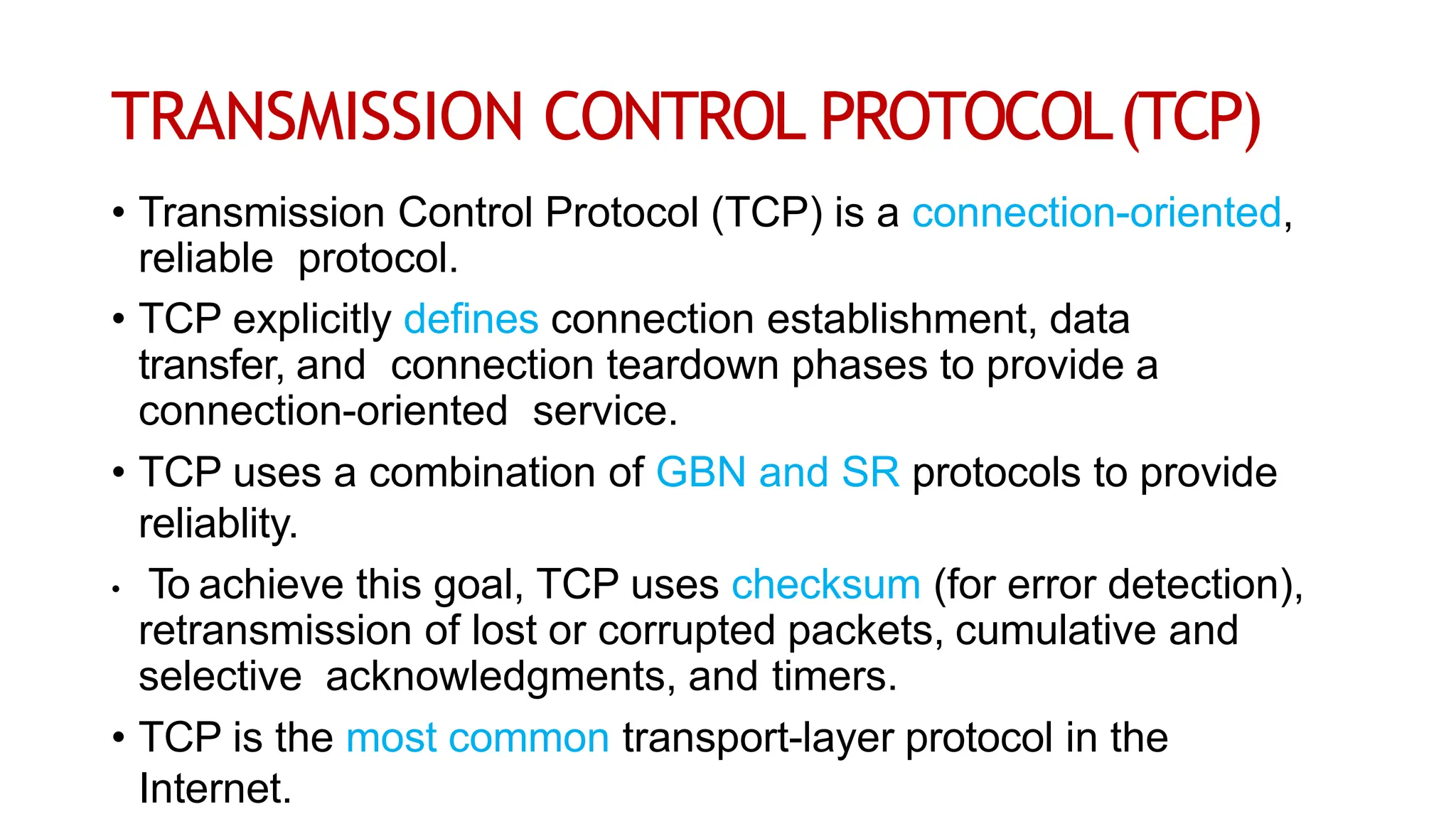 TRANSMISSION CONTROL PROTOCOL (TCP)

• Transmission Control Protocol (TCP) is a connection-oriented, reliable protocol.

• TCP explicitly defines connection establishment, data transfer, and connection teardown phases to provide a connection-oriented service.

• TCP uses a combination of GBN and SR protocols to provide reliablity.

• To achieve this goal, TCP uses checksum (for error detection), retransmission of lost or corrupted packets, cumulative and selective acknowledgments, and timers.

• TCP is the most common transport-layer protocol in the Internet.